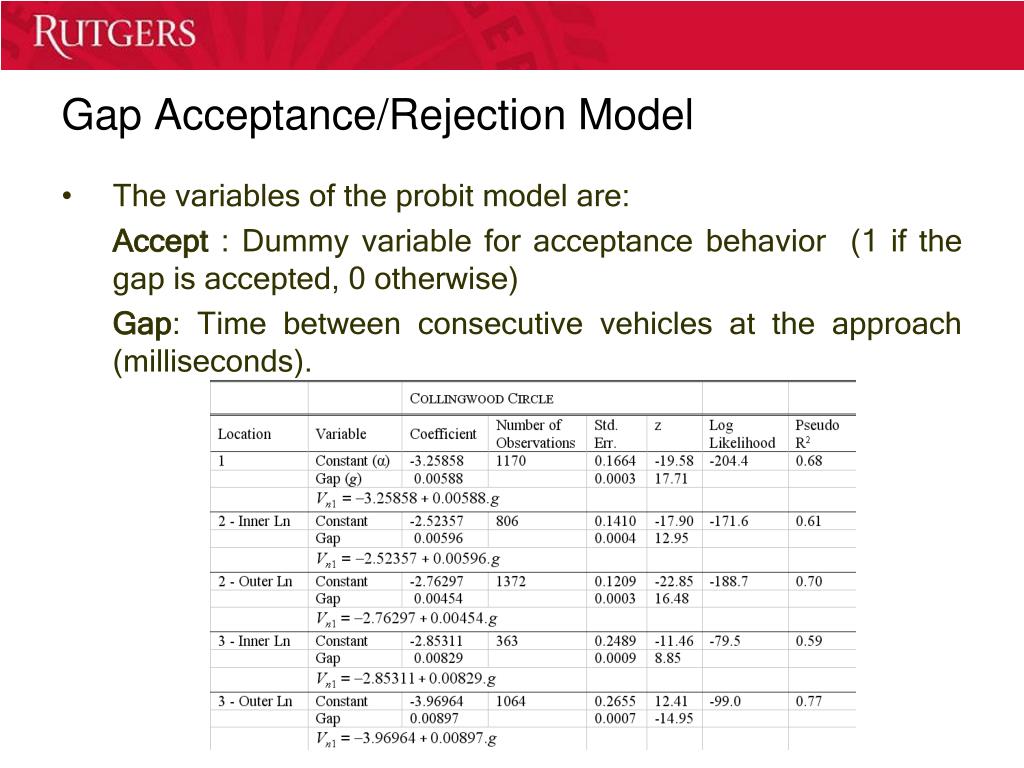 RUTGERS

Gap Acceptance/Rejection Model

• The variables of the probit model are:

Accept : Dummy variable for acceptance behavior (1 if the gap is accepted, 0 otherwise)

Gap: Time between consecutive vehicles at the approach (milliseconds).

| | | COLLINGWOOD CIRCLE | | | | | |
|---|---|---|---|---|---|---|---|
| Location | Variable | Coefficient | Number of Observations | Std. Err. | z | Log Likelihood | Pseudo $R^2$ |
| 1 | Constant (α) | -3.25858 | 1170 | 0.1664 | -19.58 | -204.4 | 0.68 |
| | Gap ($g$) | 0.00588 | | 0.0003 | 17.71 | | |
| | $V_{n1} = -3.25858 + 0.00588.g$ | | | | | | |
| 2 - Inner Ln | Constant | -2.52357 | 806 | 0.1410 | -17.90 | -171.6 | 0.61 |
| | Gap | 0.00596 | | 0.0004 | 12.95 | | |
| | $V_{n1} = -2.52357 + 0.00596.g$ | | | | | | |
| 2 - Outer Ln | Constant | -2.76297 | 1372 | 0.1209 | -22.85 | -188.7 | 0.70 |
| | Gap | 0.00454 | | 0.0003 | 16.48 | | |
| | $V_{n1} = -2.76297 + 0.00454.g$ | | | | | | |
| 3 - Inner Ln | Constant | -2.85311 | 363 | 0.2489 | -11.46 | -79.5 | 0.59 |
| | Gap | 0.00829 | | 0.0009 | 8.85 | | |
| | $V_{n1} = -2.85311 + 0.00829.g$ | | | | | | |
| 3 - Outer Ln | Constant | -3.96964 | 1064 | 0.2655 | 12.41 | -99.0 | 0.77 |
| | Gap | 0.00897 | | 0.0007 | -14.95 | | |
| | $V_{n1} = -3.96964 + 0.00897.g$ | | | | | | |